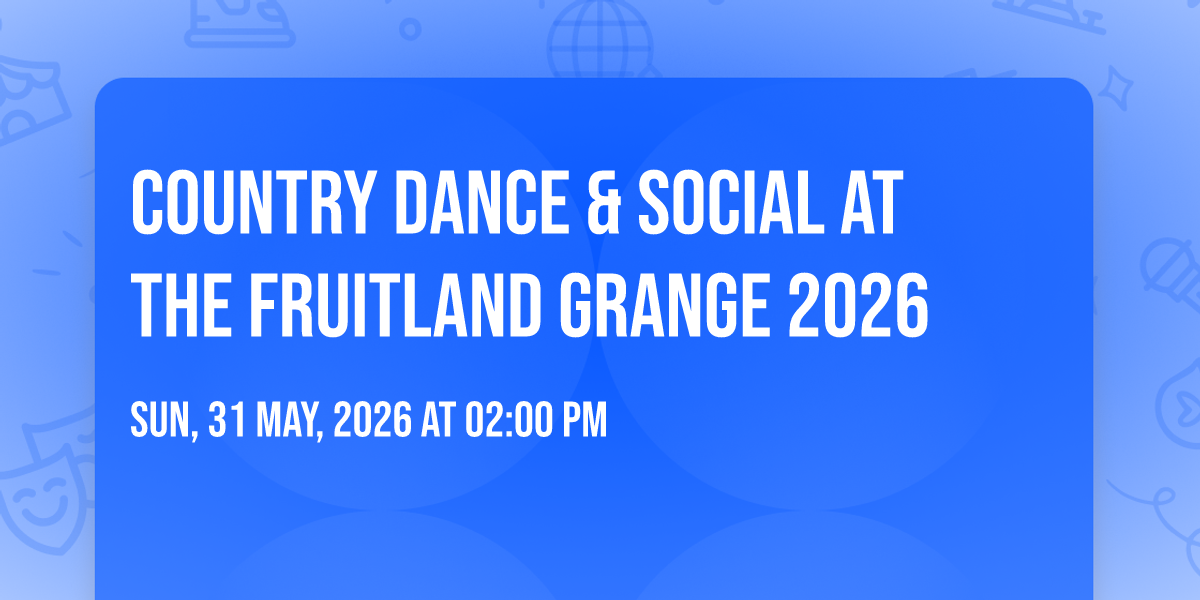 COUNTRY DANCE & SOCIAL AT THE FRUITLAND GRANGE 2026

SUN, 31 MAY, 2026 AT 02:00 PM